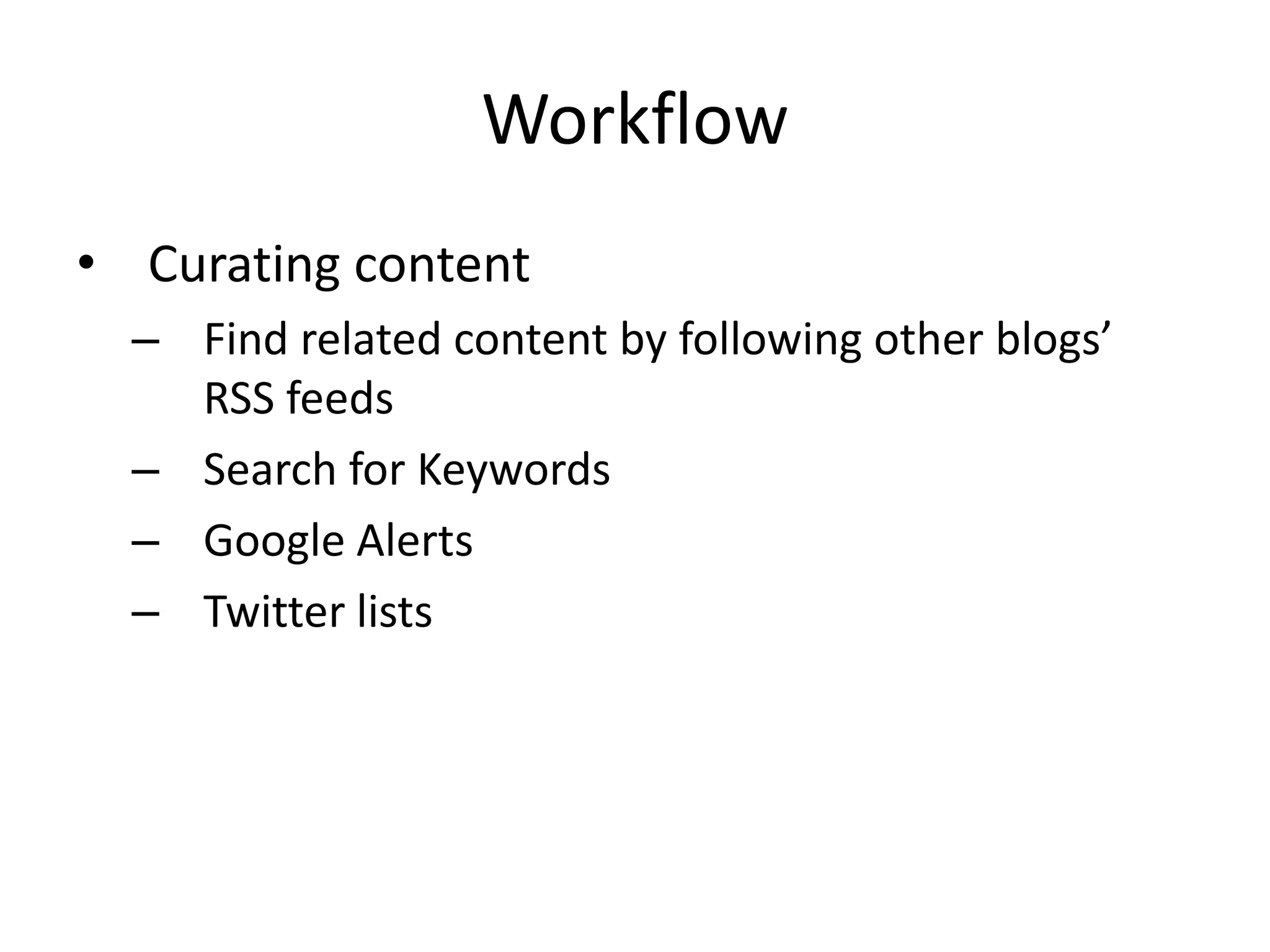 Workflow

• Curating content
  – Find related content by following other blogs’ RSS feeds
  – Search for Keywords
  – Google Alerts
  – Twitter lists